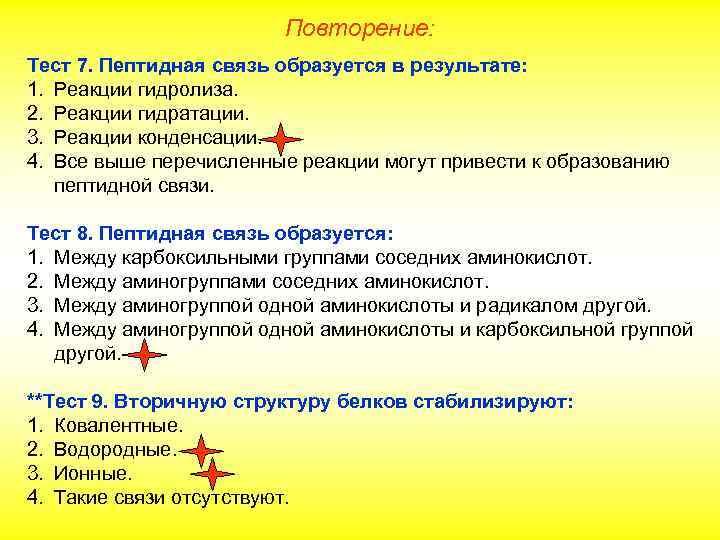 Повторение:

Тест 7. Пептидная связь образуется в результате:
1. Реакции гидролиза.
2. Реакции гидратации.
3. Реакции конденсации.
4. Все выше перечисленные реакции могут привести к образованию пептидной связи.

Тест 8. Пептидная связь образуется:
1. Между карбоксильными группами соседних аминокислот.
2. Между аминогруппами соседних аминокислот.
3. Между аминогруппой одной аминокислоты и радикалом другой.
4. Между аминогруппой одной аминокислоты и карбоксильной группой другой.

**Тест 9. Вторичную структуру белков стабилизируют:
1. Ковалентные.
2. Водородные.
3. Ионные.
4. Такие связи отсутствуют.